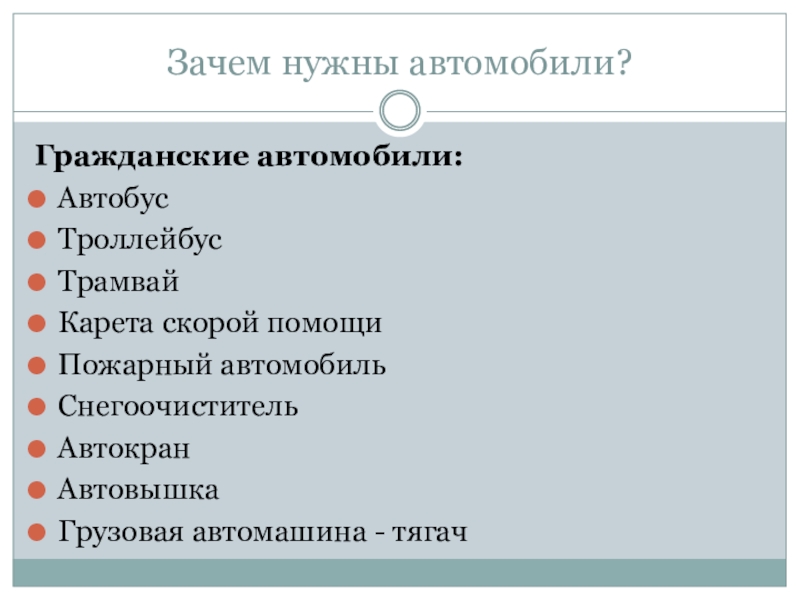 Зачем нужны автомобили?

Гражданские автомобили:

Автобус
Троллейбус
Трамвай
Карета скорой помощи
Пожарный автомобиль
Снегоочиститель
Автокран
Автовышка
Грузовая автомашина - тягач